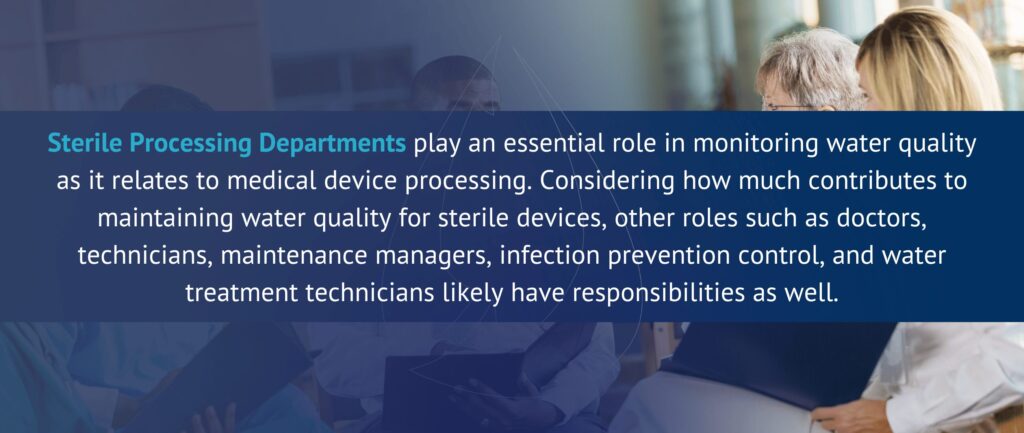 Sterile Processing Departments play an essential role in monitoring water quality as it relates to medical device processing. Considering how much contributes to maintaining water quality for sterile devices, other roles such as doctors, technicians, maintenance managers, infection prevention control, and water treatment technicians likely have responsibilities as well.